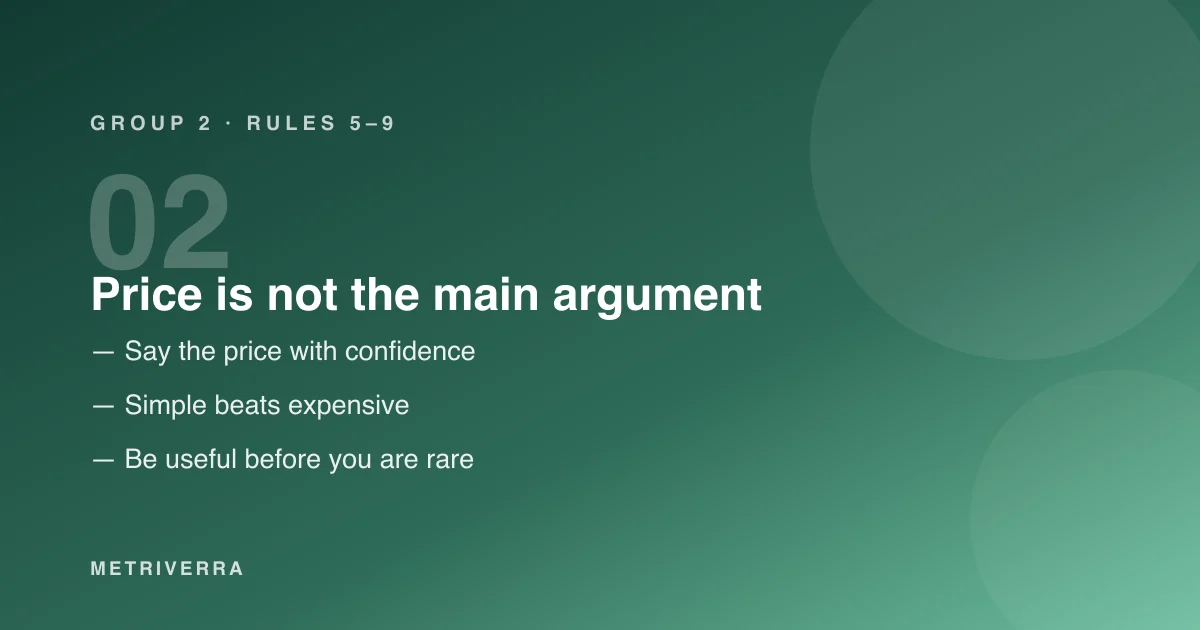 GROUP 2 · RULES 5–9

02

Price is not the main argument

— Say the price with confidence

— Simple beats expensive

— Be useful before you are rare

METRIVERRA